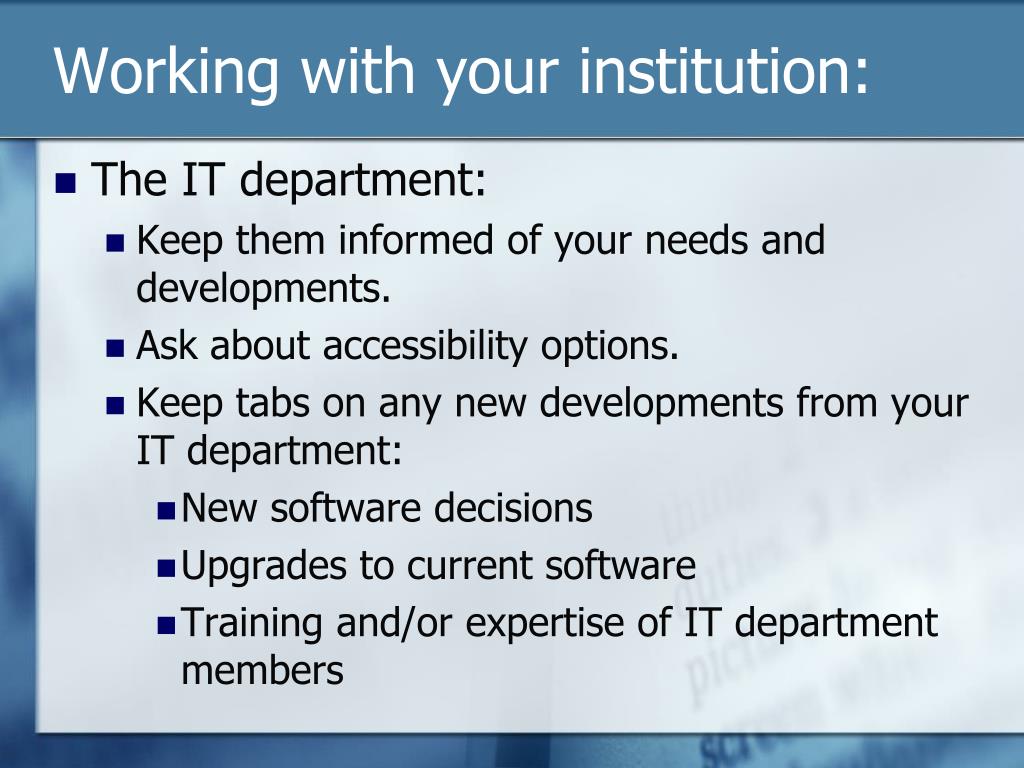 Working with your institution:

- The IT department:
  - Keep them informed of your needs and developments.
  - Ask about accessibility options.
  - Keep tabs on any new developments from your IT department:
    - New software decisions
    - Upgrades to current software
    - Training and/or expertise of IT department members